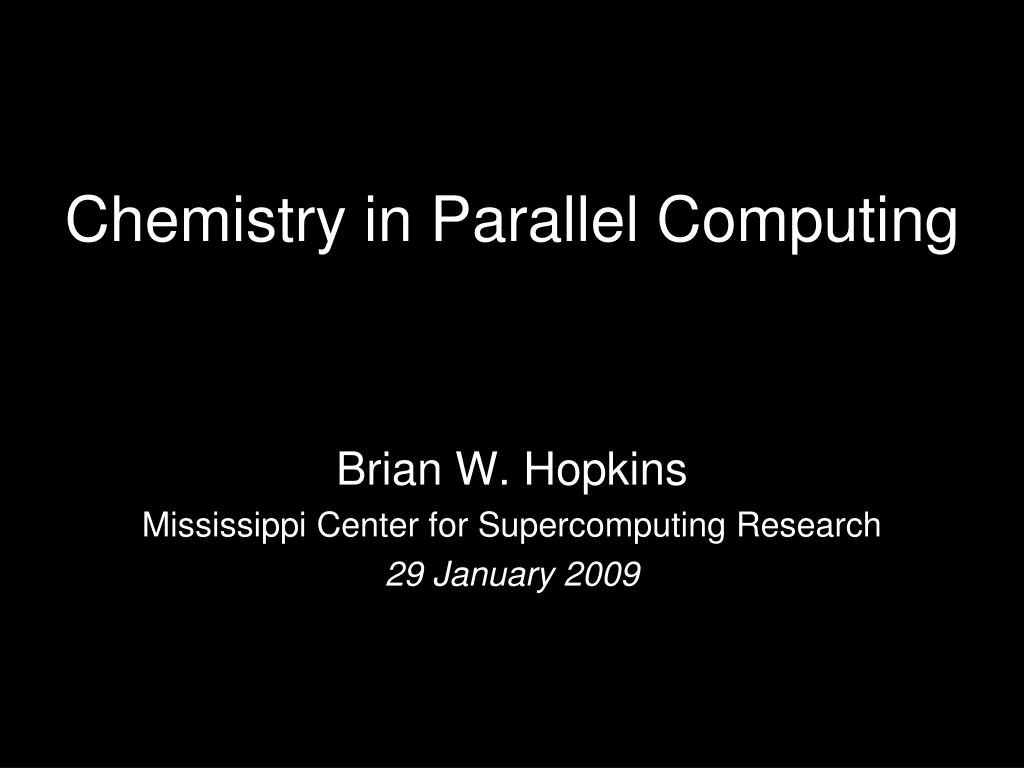 Chemistry in Parallel Computing

Brian W. Hopkins
Mississippi Center for Supercomputing Research
29 January 2009